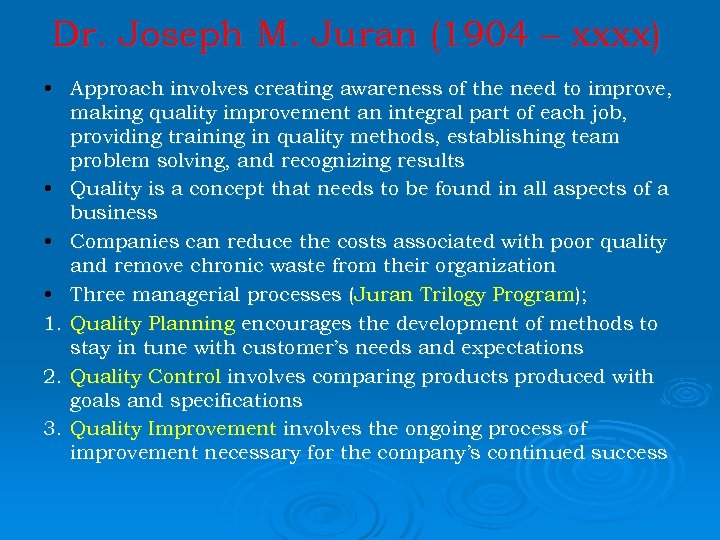 Dr. Joseph M. Juran (1904 – xxxx)

• Approach involves creating awareness of the need to improve, making quality improvement an integral part of each job, providing training in quality methods, establishing team problem solving, and recognizing results

• Quality is a concept that needs to be found in all aspects of a business

• Companies can reduce the costs associated with poor quality and remove chronic waste from their organization

• Three managerial processes (Juran Trilogy Program);

1. Quality Planning encourages the development of methods to stay in tune with customer's needs and expectations

2. Quality Control involves comparing products produced with goals and specifications

3. Quality Improvement involves the ongoing process of improvement necessary for the company's continued success